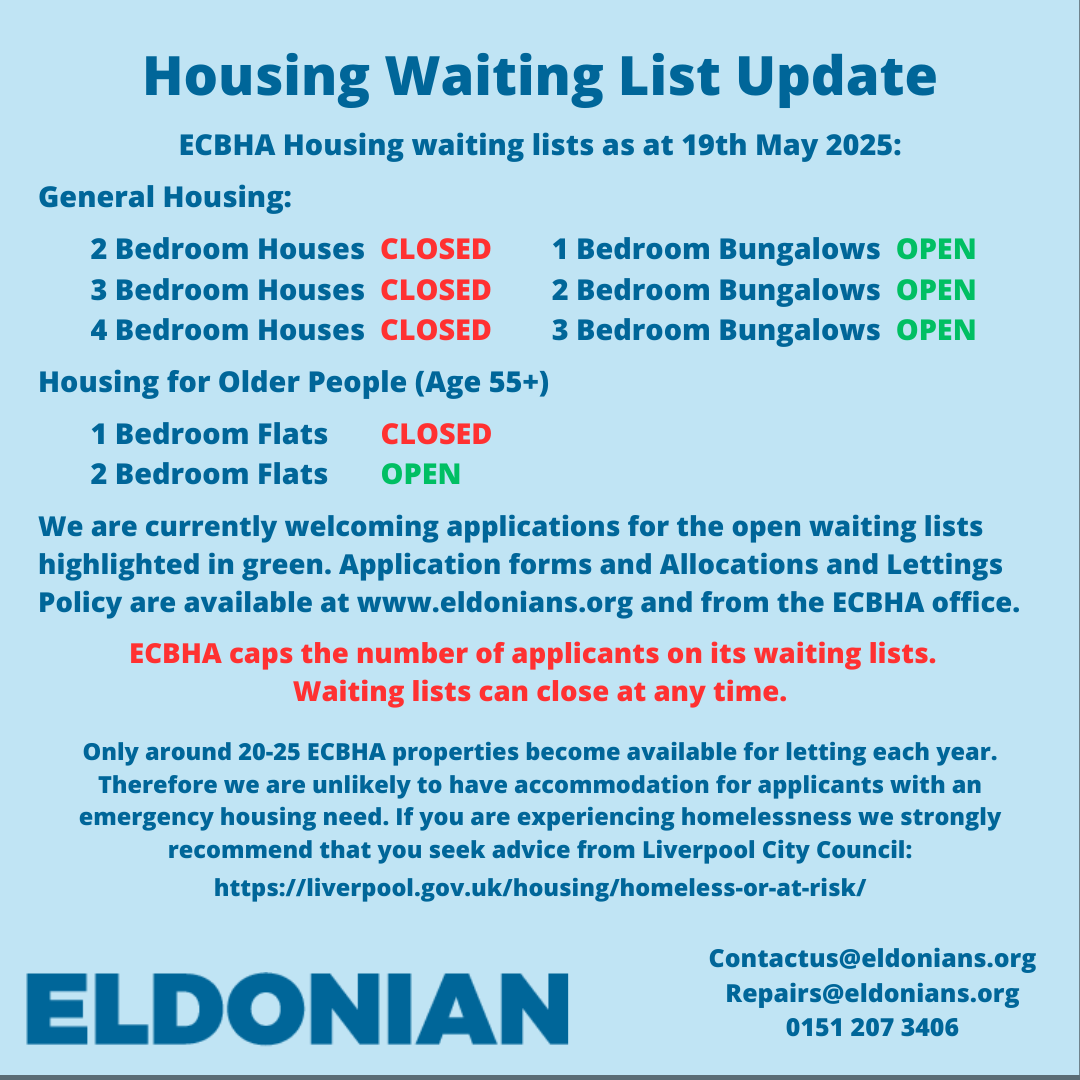 Housing Waiting List Update

ECBHA Housing waiting lists as at 19th May 2025:

General Housing:

2 Bedroom Houses CLOSED
3 Bedroom Houses CLOSED
4 Bedroom Houses CLOSED

1 Bedroom Bungalows OPEN
2 Bedroom Bungalows OPEN
3 Bedroom Bungalows OPEN

Housing for Older People (Age 55+)

1 Bedroom Flats CLOSED
2 Bedroom Flats OPEN

We are currently welcoming applications for the open waiting lists highlighted in green. Application forms and Allocations and Lettings Policy are available at www.eldonians.org and from the ECBHA office.

ECBHA caps the number of applicants on its waiting lists. Waiting lists can close at any time.

Only around 20-25 ECBHA properties become available for letting each year. Therefore we are unlikely to have accommodation for applicants with an emergency housing need. If you are experiencing homelessness we strongly recommend that you seek advice from Liverpool City Council:
https://liverpool.gov.uk/housing/homeless-or-at-risk/

ELDONIAN

Contactus@eldonians.org
Repairs@eldonians.org
0151 207 3406